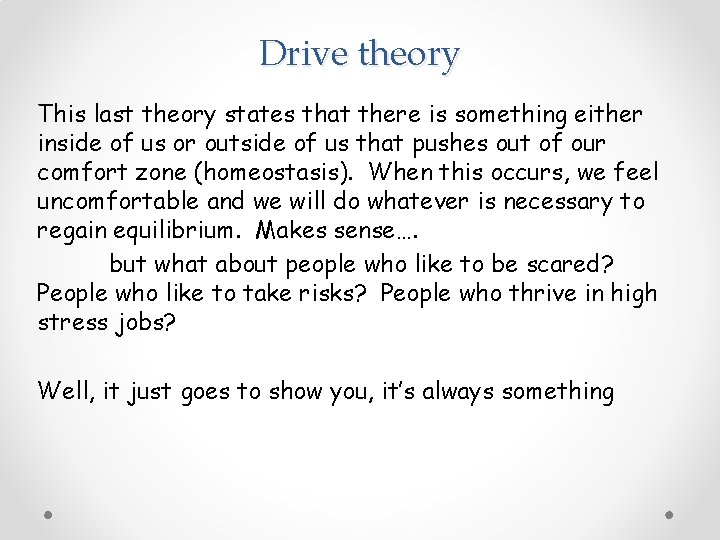 Drive theory

This last theory states that there is something either inside of us or outside of us that pushes out of our comfort zone (homeostasis). When this occurs, we feel uncomfortable and we will do whatever is necessary to regain equilibrium. Makes sense….

but what about people who like to be scared? People who like to take risks? People who thrive in high stress jobs?

Well, it just goes to show you, it's always something